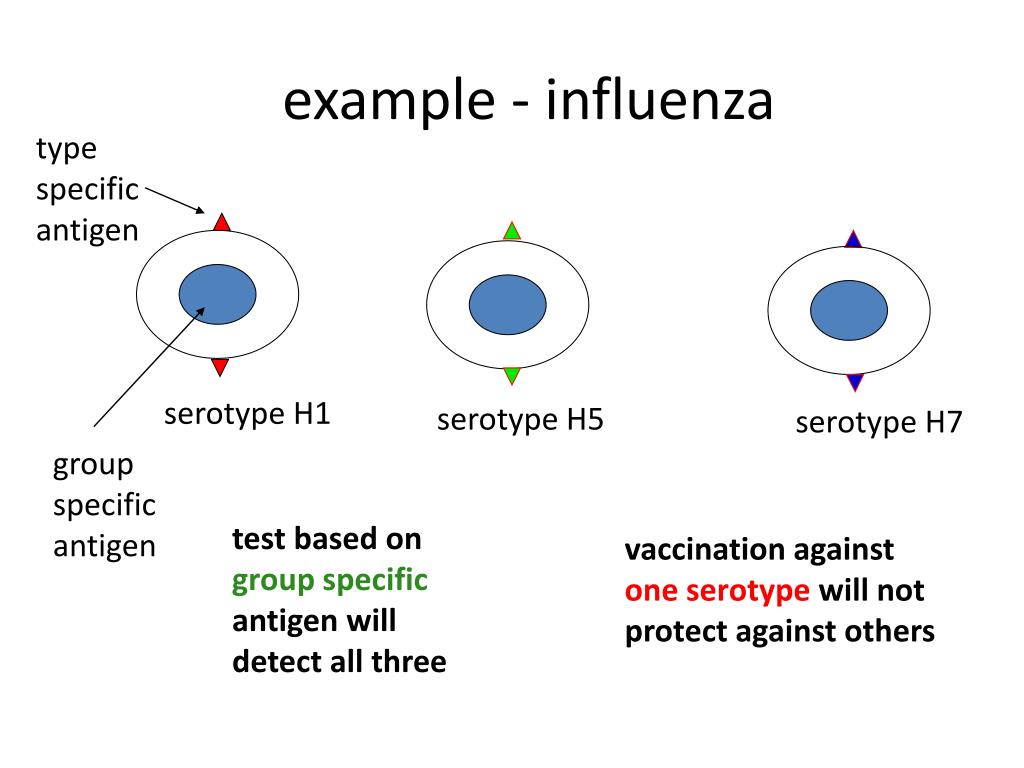 example - influenza

type specific antigen

serotype H1

serotype H5

serotype H7

group specific antigen

test based on group specific antigen will detect all three

vaccination against one serotype will not protect against others